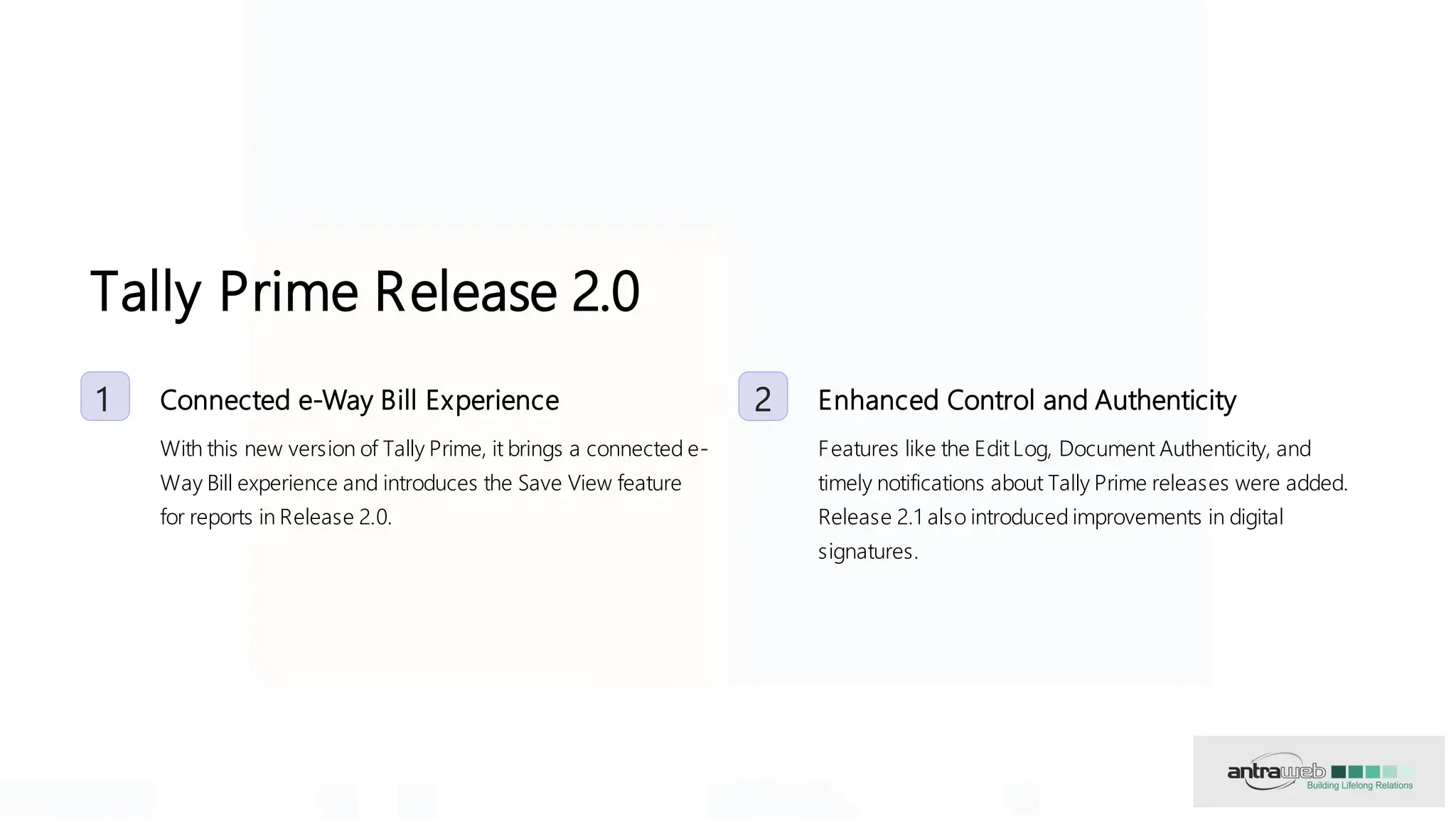 Tally Prime Release 2.0

1

Connected e-Way Bill Experience

With this new version of Tally Prime, it brings a connected e-Way Bill experience and introduces the Save View feature for reports in Release 2.0.

2

Enhanced Control and Authenticity

Features like the Edit Log, Document Authenticity, and timely notifications about Tally Prime releases were added. Release 2.1 also introduced improvements in digital signatures.

antraweb
Building Lifelong Relations